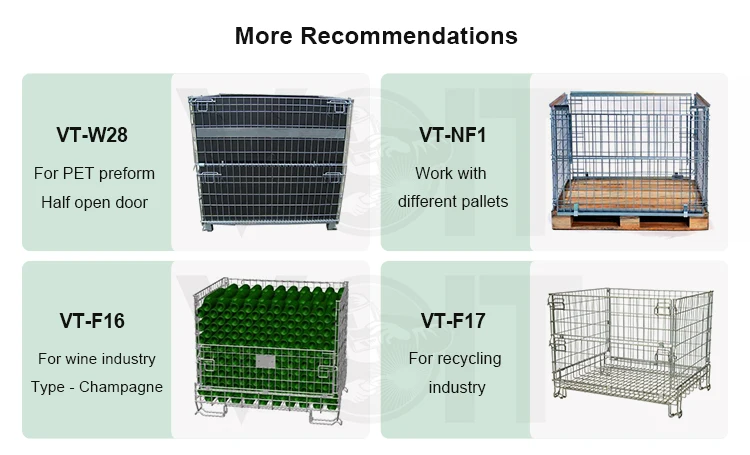 More Recommendations

VT-W28
For PET preform
Half open door

VT-NF1
Work with
different pallets

VT-F16
For wine industry
Type - Champagne

VT-F17
For recycling
industry